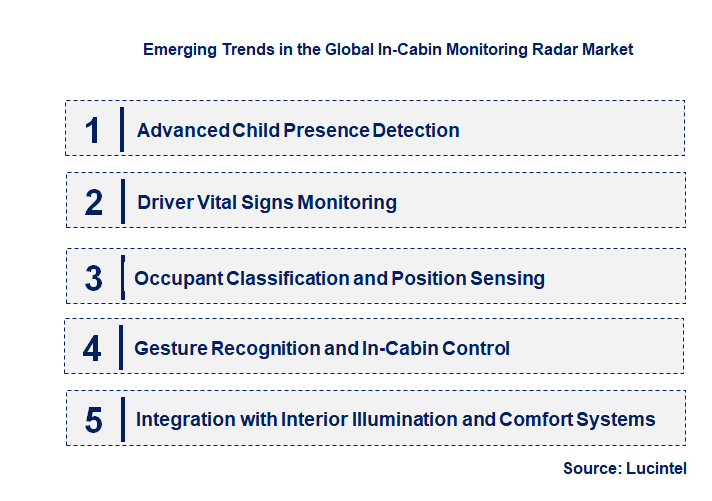 Emerging Trends in the Global In-Cabin Monitoring Radar Market

1 Advanced Child Presence Detection

2 Driver Vital Signs Monitoring

3 Occupant Classification and Position Sensing

4 Gesture Recognition and In-Cabin Control

5 Integration with Interior Illumination and Comfort Systems

Source: Lucintel